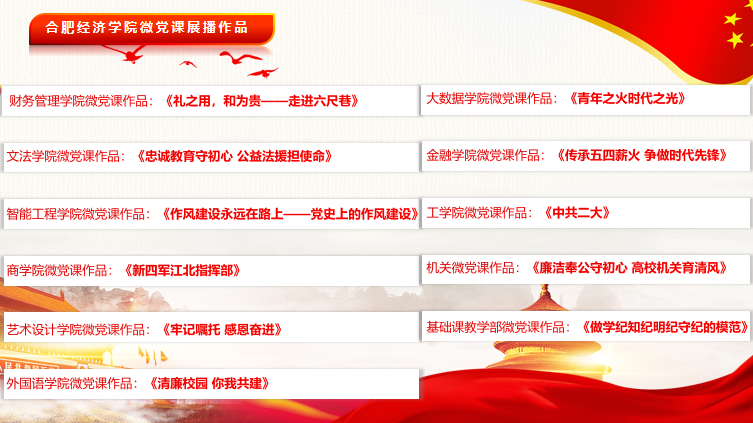 合肥经济学院微党课展播作品

财务管理学院微党课作品：《礼之用，和为贵——走进六尺巷》

文法学院微党课作品：《忠诚教育守初心 公益法援担使命》

智能工程学院微党课作品：《作风建设永远在路上——党史上的作风建设》

商学院微党课作品：《新四军江北指挥部》

艺术设计学院微党课作品：《牢记嘱托 感恩奋进》

外国语学院微党课作品：《清廉校园 你我共建》

大数据学院微党课作品：《青年之火时代之光》

金融学院微党课作品：《传承五四薪火 争做时代先锋》

工学院微党课作品：《中共二大》

机关微党课作品：《廉洁奉公守初心 高校机关育清风》

基础课教学部微党课作品：《做学纪知纪明纪守纪的模范》